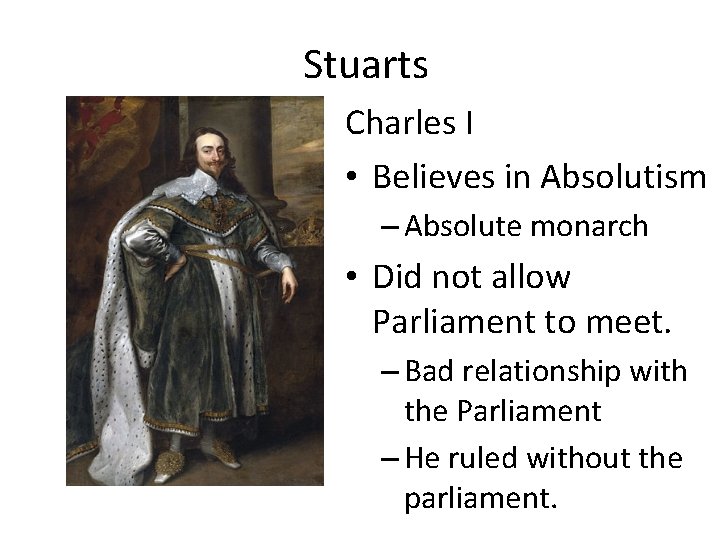 Stuarts

Charles I

• Believes in Absolutism
  – Absolute monarch
• Did not allow Parliament to meet.
  – Bad relationship with the Parliament
  – He ruled without the parliament.